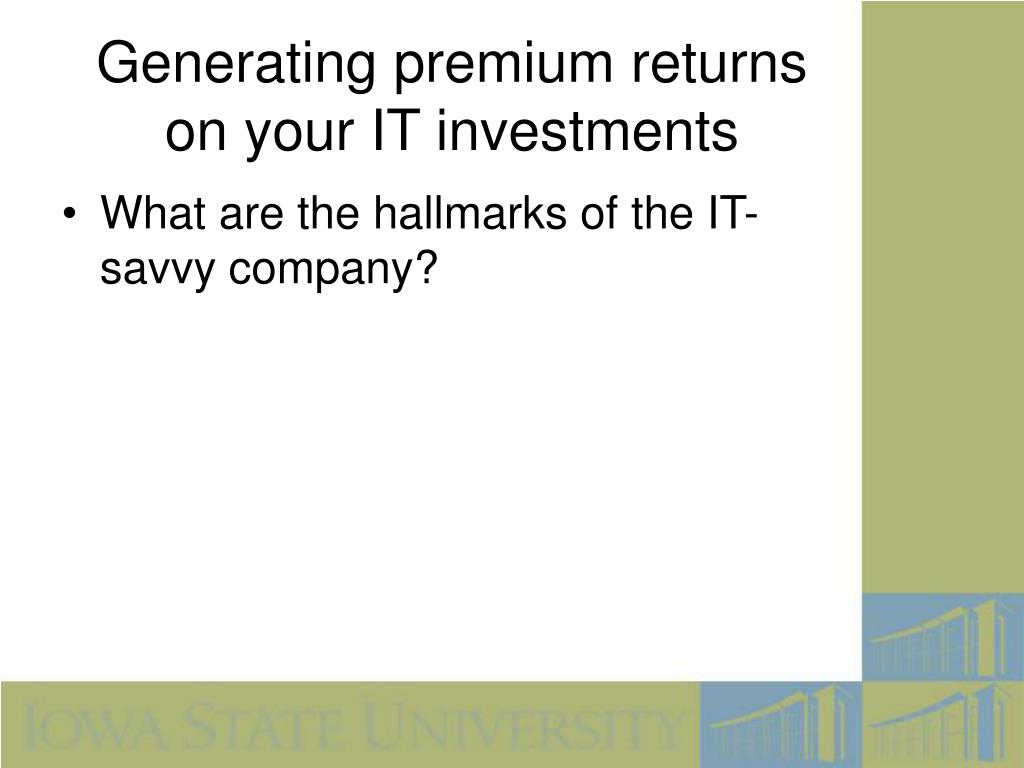 Generating premium returns on your IT investments

• What are the hallmarks of the IT-savvy company?

IOWA STATE UNIVERSITY